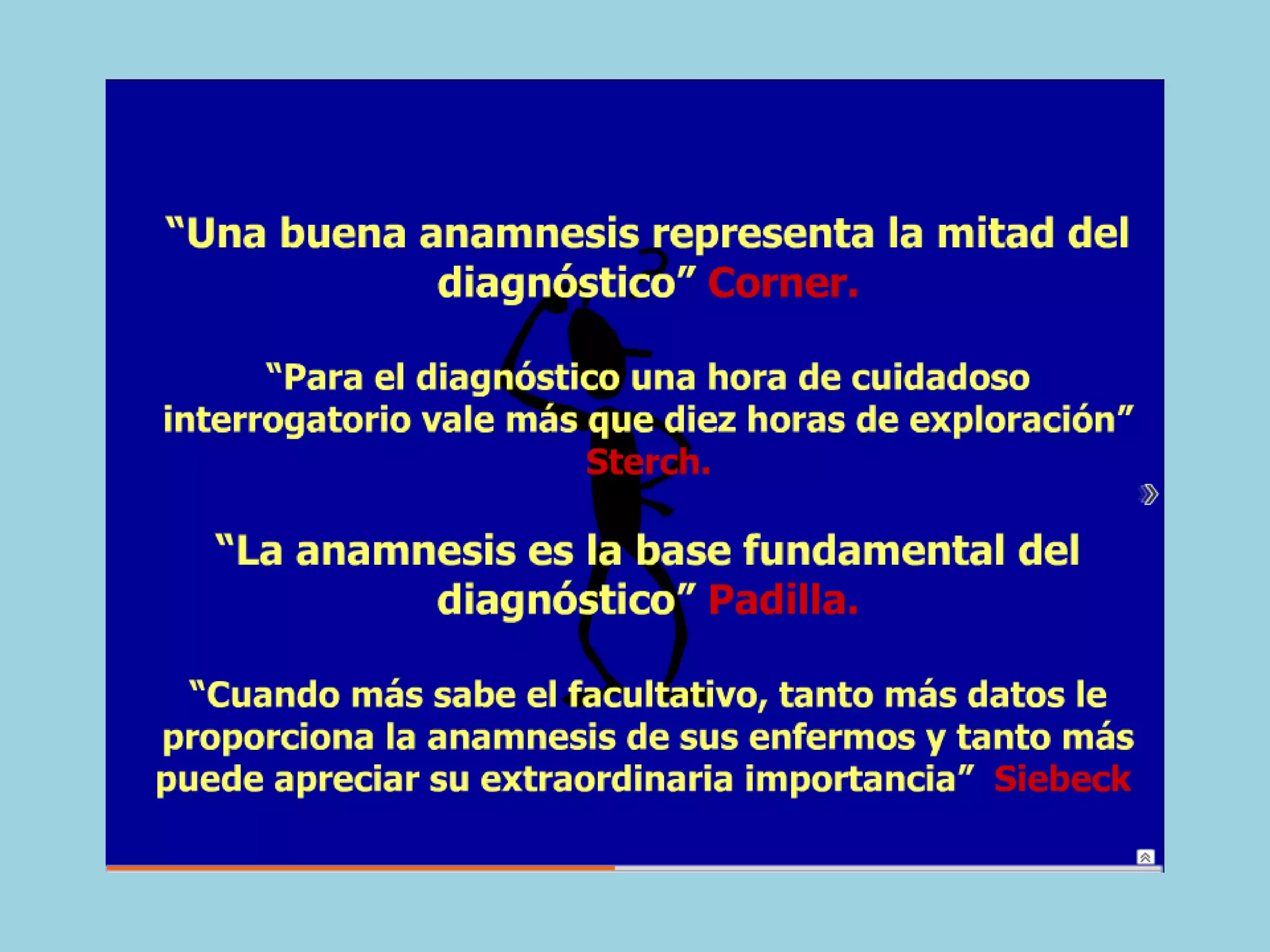 “Una buena anamnesis representa la mitad del diagnóstico” Corner.

“Para el diagnóstico una hora de cuidadoso interrogatorio vale más que diez horas de exploración” Sterch.

“La anamnesis es la base fundamental del diagnóstico” Padilla.

“Cuando más sabe el facultativo, tanto más datos le proporciona la anamnesis de sus enfermos y tanto más puede apreciar su extraordinaria importancia” Siebeck